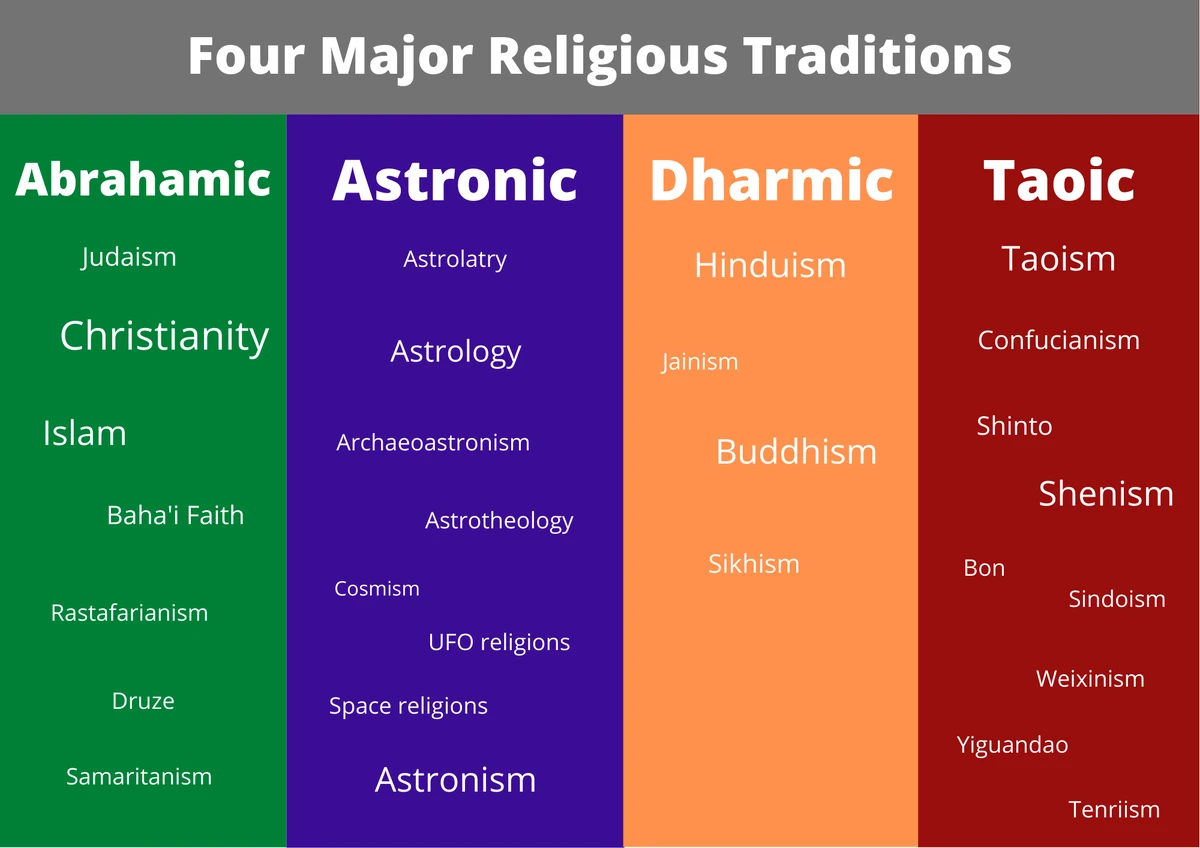 Four Major Religious Traditions

Abrahamic

Judaism

Christianity

Islam

Baha'i Faith

Rastafarianism

Druze

Samaritanism

Astronic

Astrolatry

Astrology

Archaeoastronism

Astrotheology

Cosmism

UFO religions

Space religions

Astronism

Dharmic

Hinduism

Jainism

Buddhism

Sikhism

Taoic

Taoism

Confucianism

Shinto

Shenism

Bon

Sindoism

Weixinism

Yiguandao

Tenriism